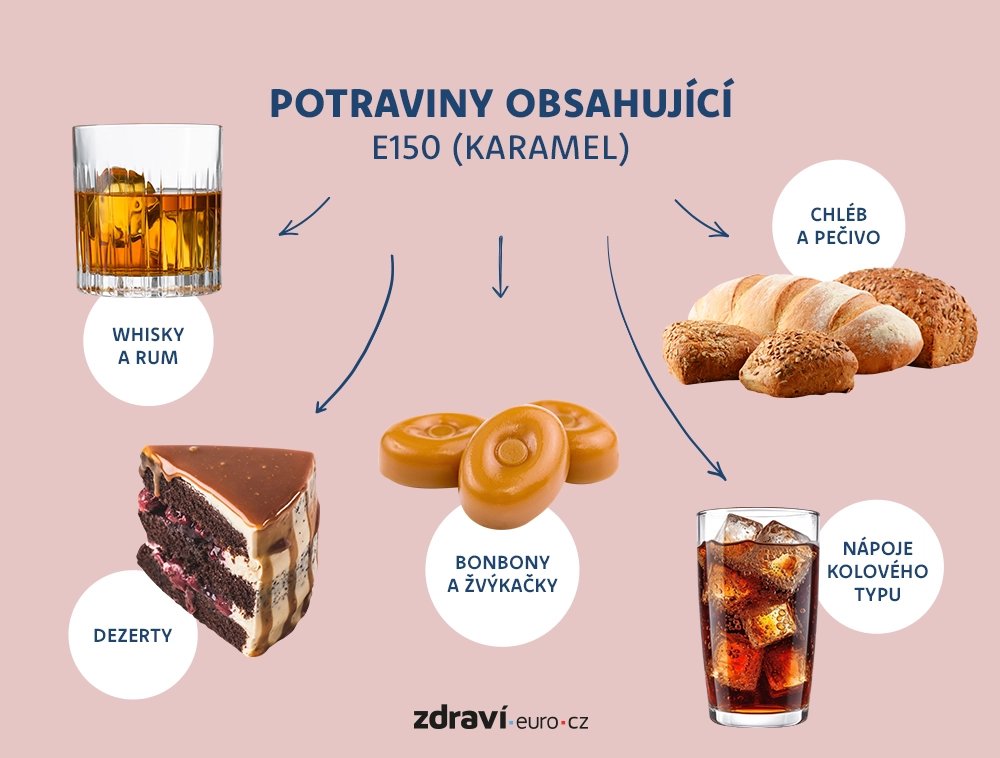 POTRAVINY OBSAHUJÍCÍ
E150 (KARAMEL)

WHISKY A RUM

CHLÉB A PEČIVO

DEZERTY

BONBONY A ŽVÝKAČKY

NÁPOJE KOLOVÉHO TYPU

zdraví.euro.cz